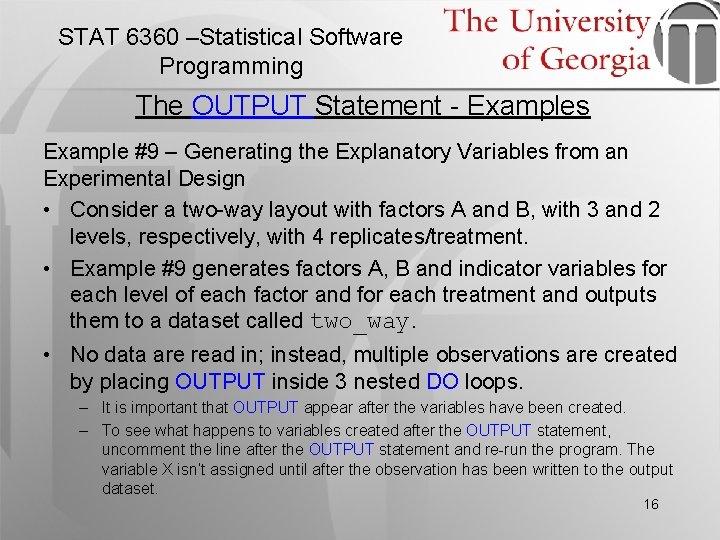 STAT 6360 –Statistical Software Programming

The University of Georgia

The OUTPUT Statement - Examples

Example #9 – Generating the Explanatory Variables from an Experimental Design

• Consider a two-way layout with factors A and B, with 3 and 2 levels, respectively, with 4 replicates/treatment.

• Example #9 generates factors A, B and indicator variables for each level of each factor and for each treatment and outputs them to a dataset called two_way.

• No data are read in; instead, multiple observations are created by placing OUTPUT inside 3 nested DO loops.

– It is important that OUTPUT appear after the variables have been created.

– To see what happens to variables created after the OUTPUT statement, uncomment the line after the OUTPUT statement and re-run the program. The variable X isn't assigned until after the observation has been written to the output dataset.

16